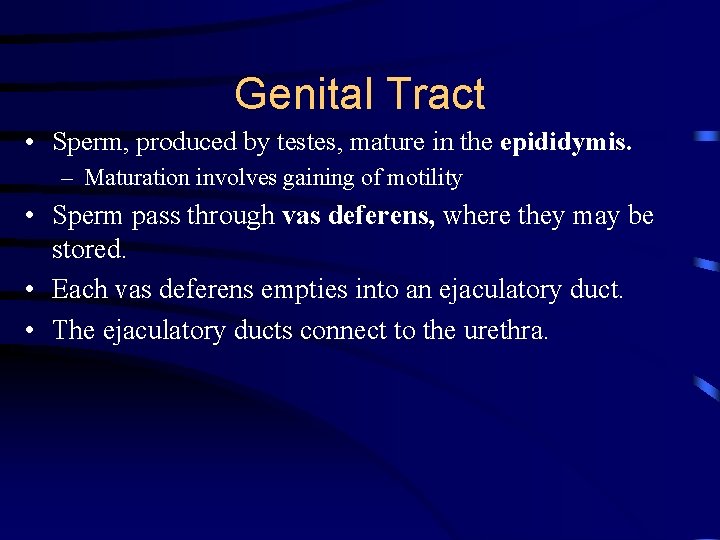 Genital Tract

• Sperm, produced by testes, mature in the epididymis.
– Maturation involves gaining of motility

• Sperm pass through vas deferens, where they may be stored.

• Each vas deferens empties into an ejaculatory duct.

• The ejaculatory ducts connect to the urethra.